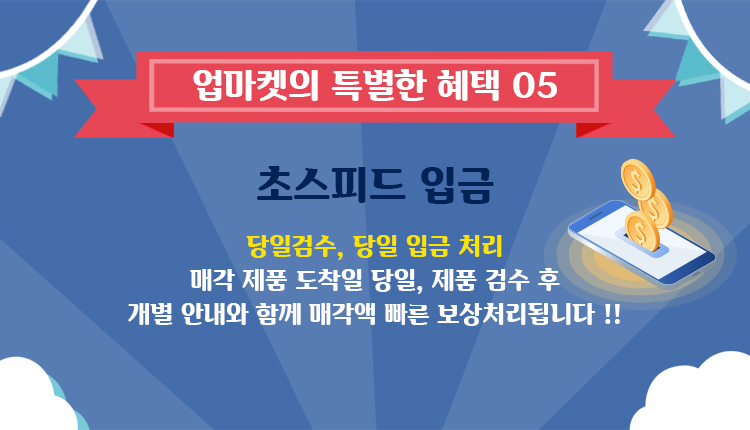 업마켓의 특별한 혜택 05

초스피드 입금

당일검수, 당일 입금 처리
매각 제품 도착일 당일, 제품 검수 후
개별 안내와 함께 매각액 빠른 보상처리됩니다 !!